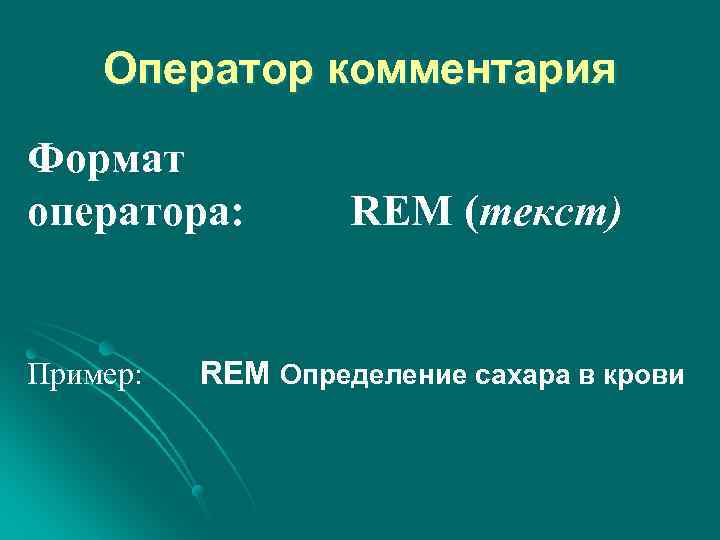 Оператор комментария

Формат оператора: REM (текст)

Пример: REM Определение сахара в крови